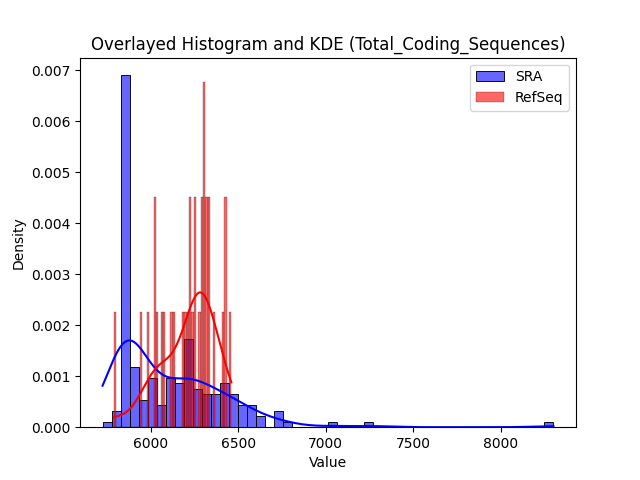 Overlayed Histogram and KDE (Total_Coding_Sequences)

SRA
RefSeq

Density

0.007
0.006
0.005
0.004
0.003
0.002
0.001
0.000

6000
6500
7000
7500
8000

Value